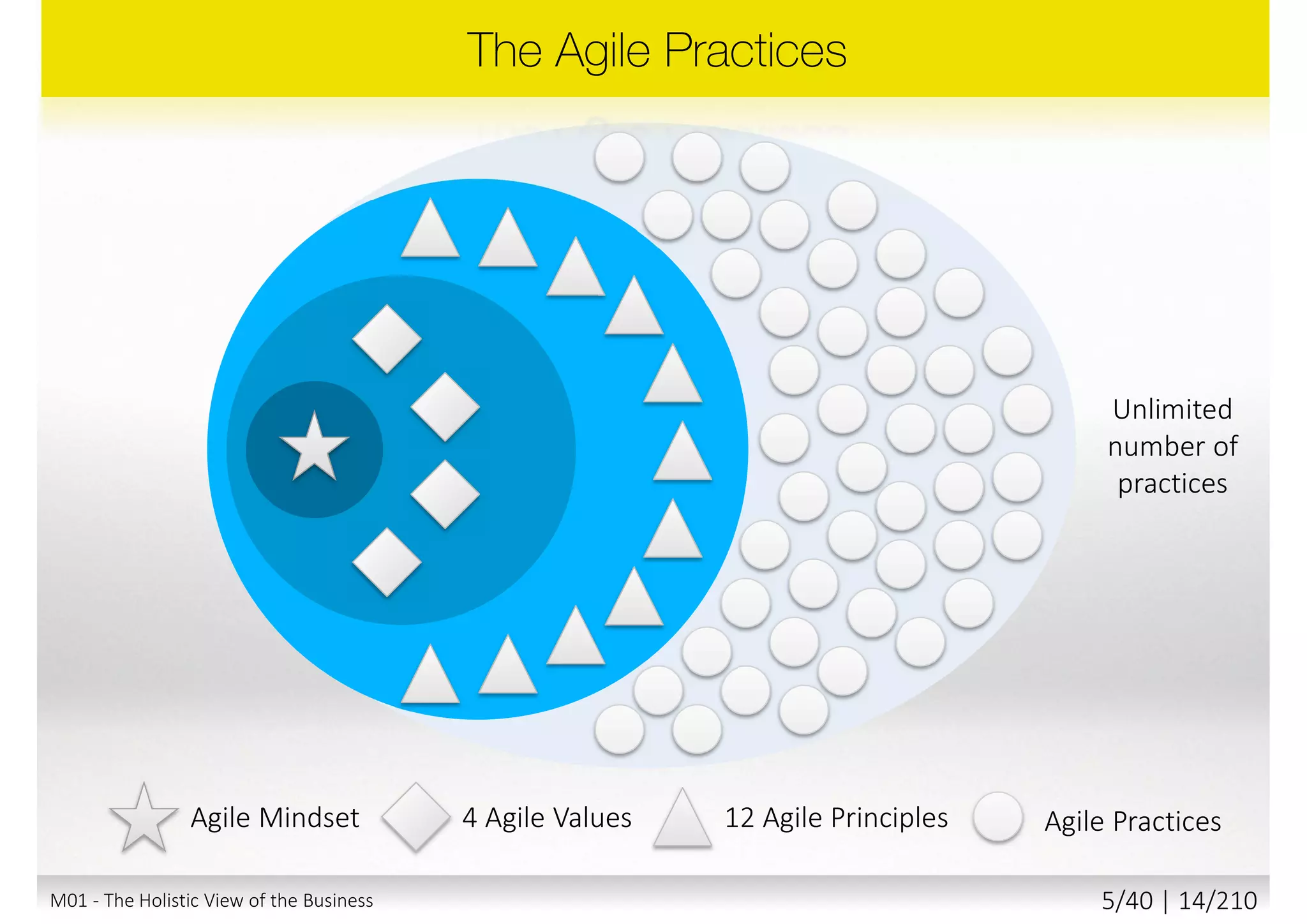 The Agile Practices

Unlimited number of practices

Agile Mindset

4 Agile Values

12 Agile Principles

Agile Practices

M01 - The Holistic View of the Business

5/40 | 14/210